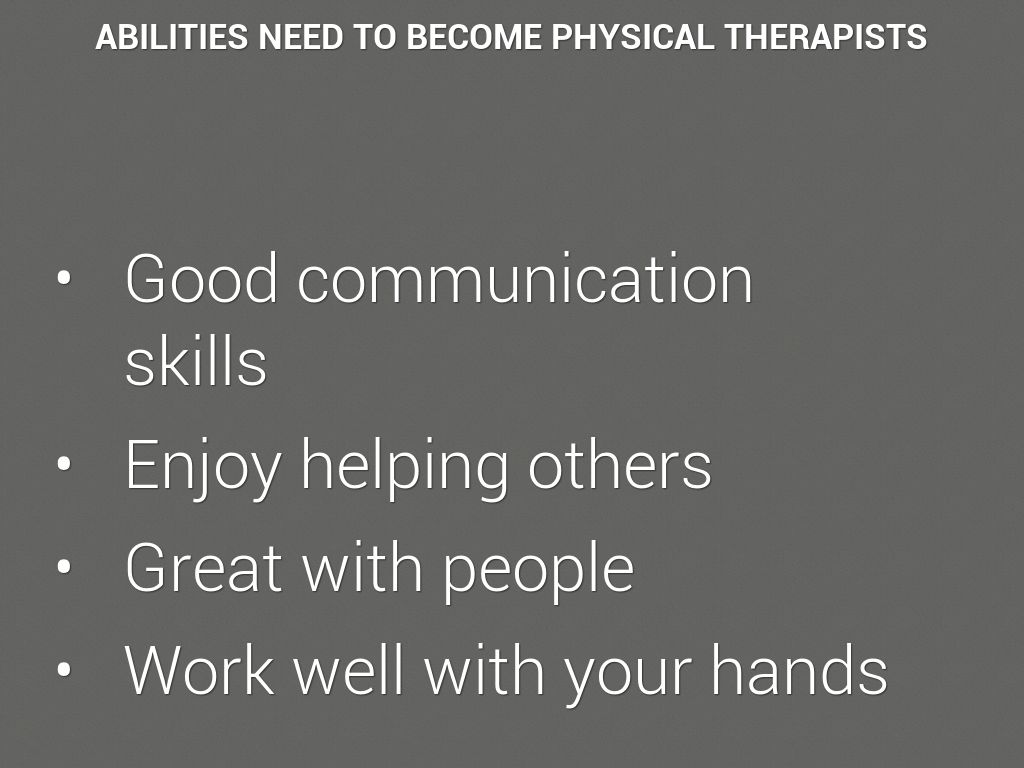 ABILITIES NEED TO BECOME PHYSICAL THERAPISTS

• Good communication skills
• Enjoy helping others
• Great with people
• Work well with your hands